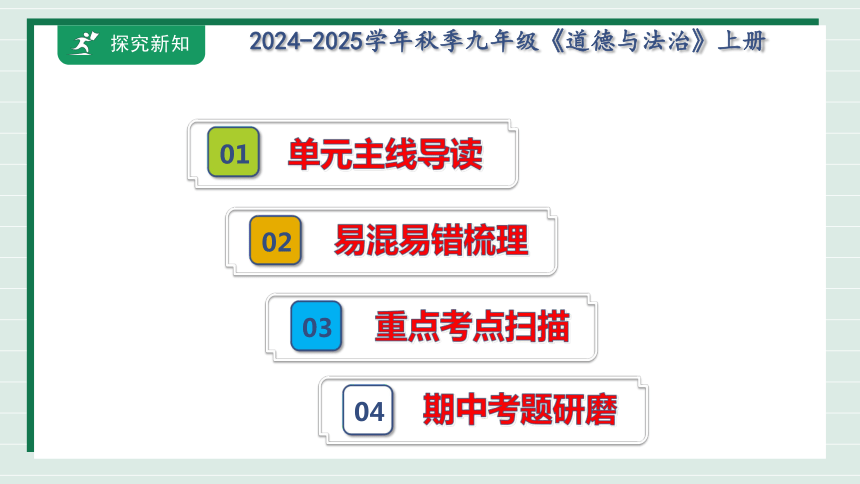 探究新知

2024-2025学年秋季九年级《道德与法治》上册

01 单元主线导读

02 易混易错梳理

03 重点考点扫描

04 期中考题研磨